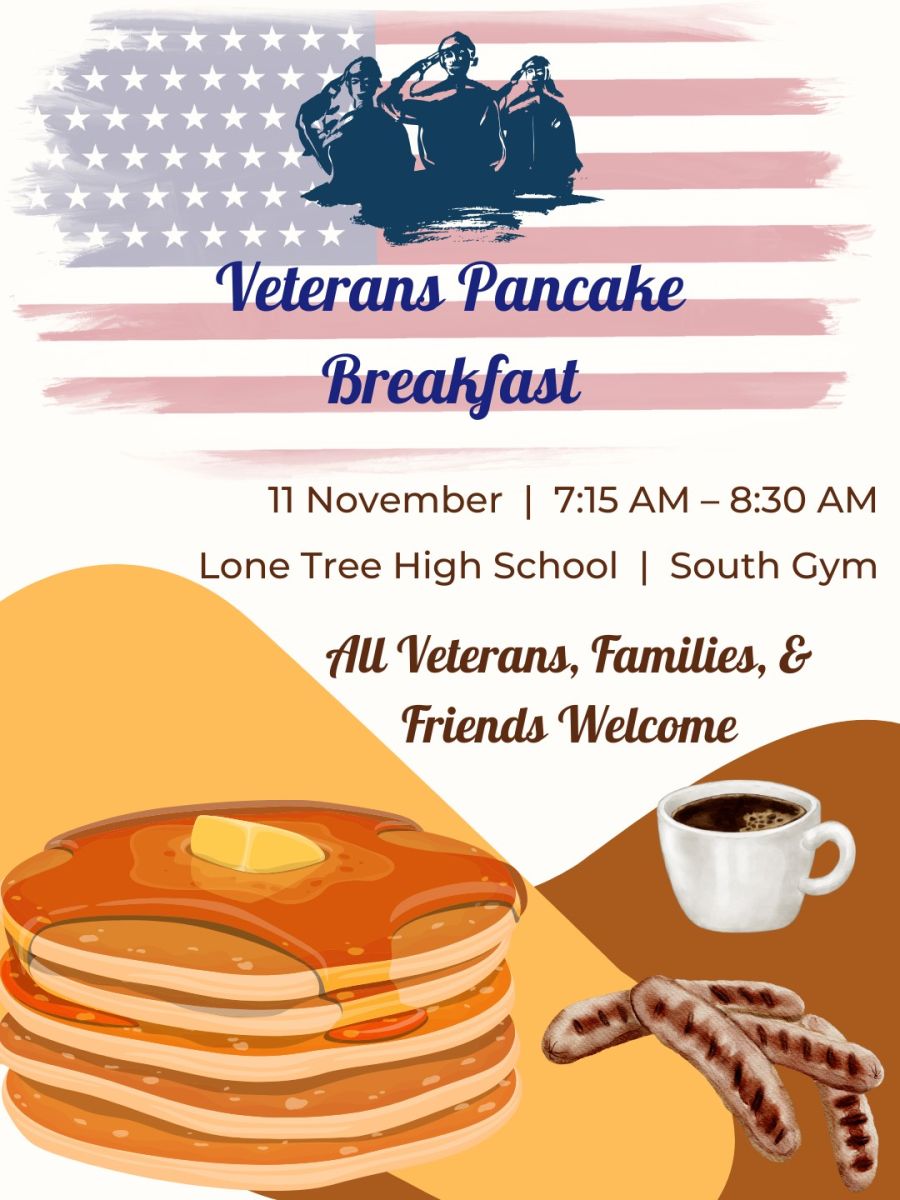 Veterans Pancake Breakfast

11 November | 7:15 AM – 8:30 AM

Lone Tree High School | South Gym

All Veterans, Families, & Friends Welcome